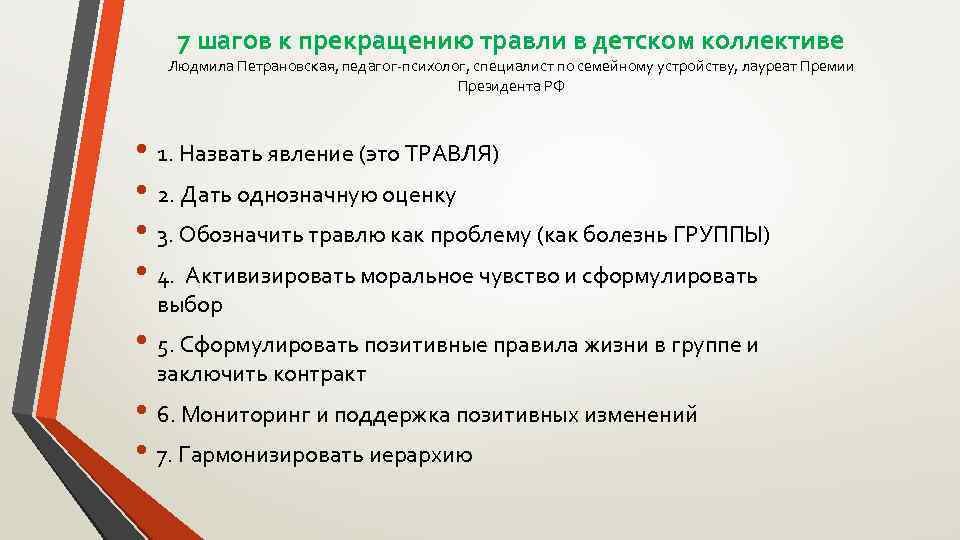 7 шагов к прекращению травли в детском коллективе

Людмила Петрановская, педагог-психолог, специалист по семейному устройству, лауреат Премии Президента РФ

• 1. Назвать явление (это ТРАВЛЯ)
• 2. Дать однозначную оценку
• 3. Обозначить травлю как проблему (как болезнь ГРУППЫ)
• 4. Активизировать моральное чувство и сформулировать выбор
• 5. Сформулировать позитивные правила жизни в группе и заключить контракт
• 6. Мониторинг и поддержка позитивных изменений
• 7. Гармонизировать иерархию